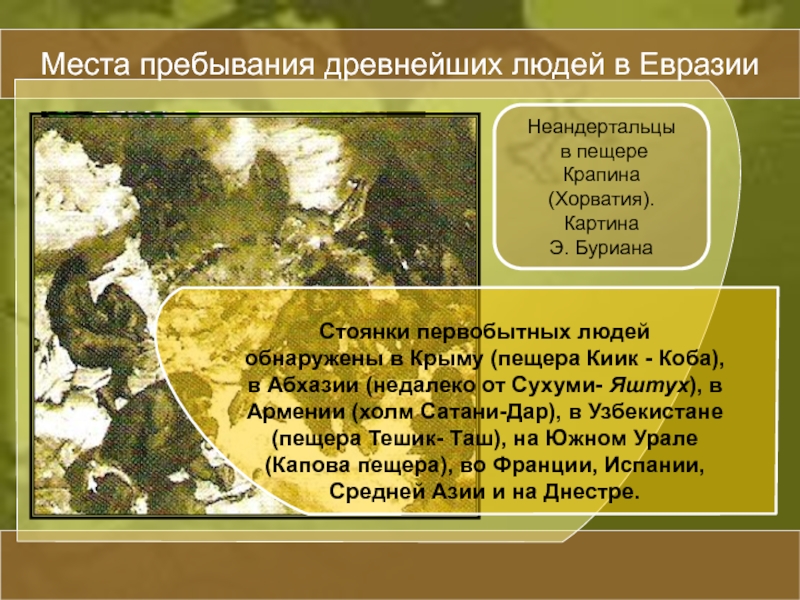 Места пребывания древнейших людей в Евразии

Неандертальцы в пещере Крапина (Хорватия). Картина Э. Буриана

Стоянки первобытных людей обнаружены в Крыму (пещера Киик - Коба), в Абхазии (недалеко от Сухуми- Яштух), в Армении (холм Сатани-Дар), в Узбекистане (пещера Тешик- Таш), на Южном Урале (Капова пещера), во Франции, Испании, Средней Азии и на Днестре.